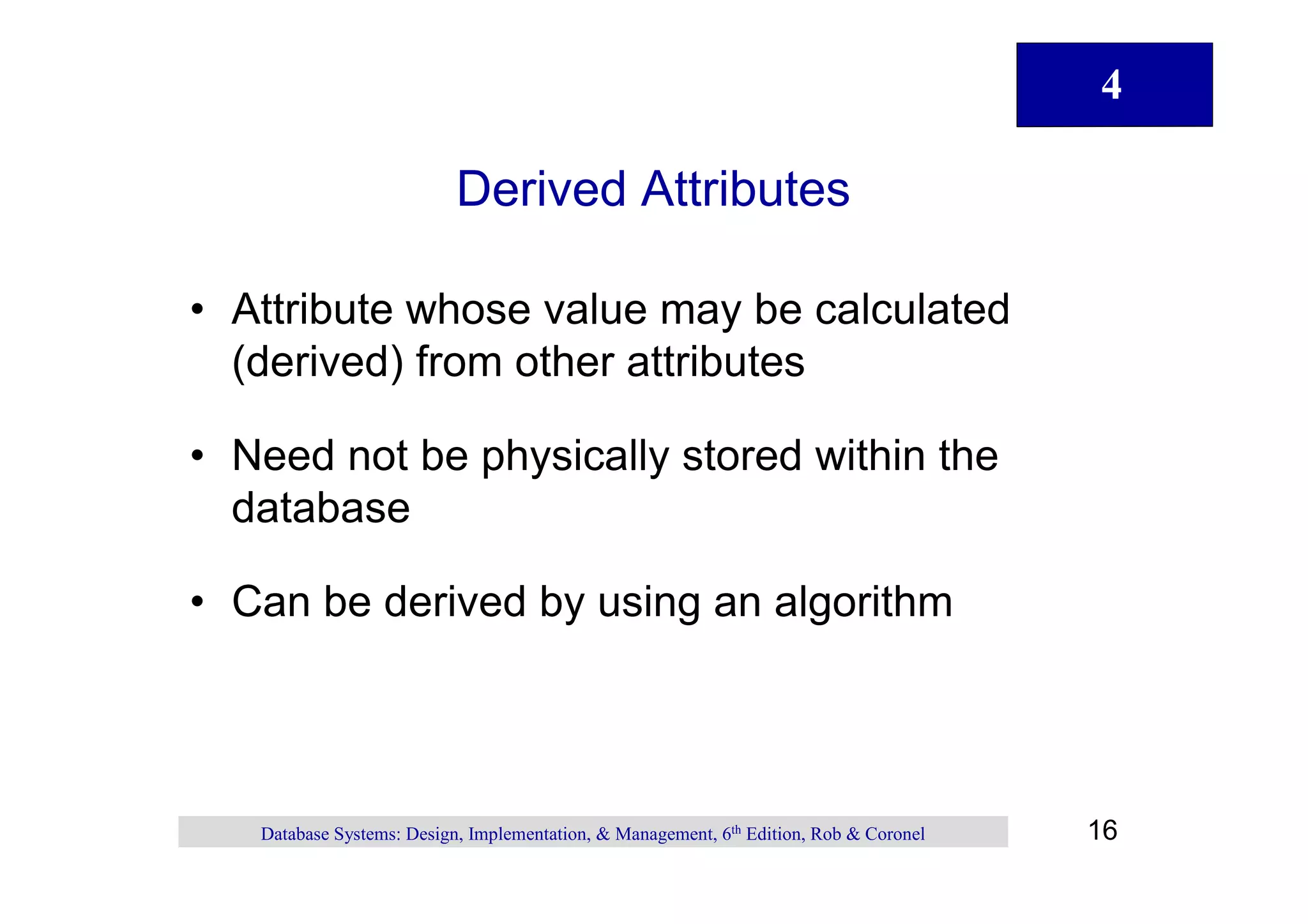 4

Derived Attributes

• Attribute whose value may be calculated (derived) from other attributes

• Need not be physically stored within the database

• Can be derived by using an algorithm

Database Systems: Design, Implementation, & Management, 6$^{th}$ Edition, Rob & Coronel

16